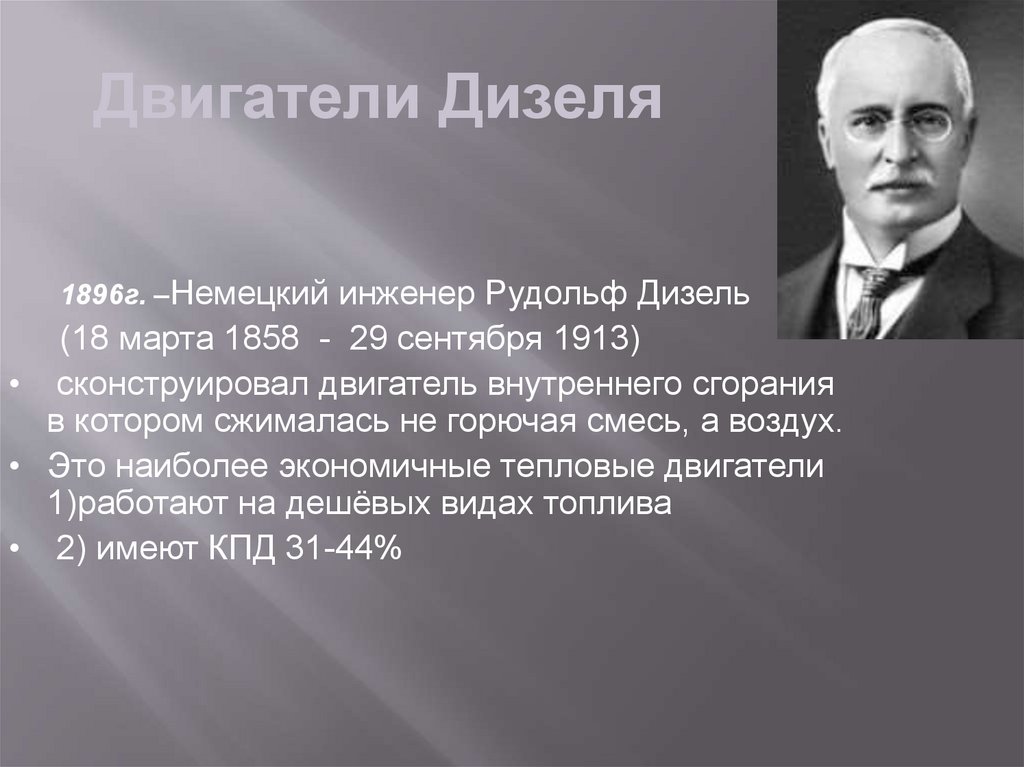 Двигатели Дизеля

1896г. –Немецкий инженер Рудольф Дизель

(18 марта 1858 - 29 сентября 1913)

• сконструировал двигатель внутреннего сгорания в котором сжималась не горючая смесь, а воздух.

• Это наиболее экономичные тепловые двигатели 1)работают на дешёвых видах топлива

• 2) имеют КПД 31-44%